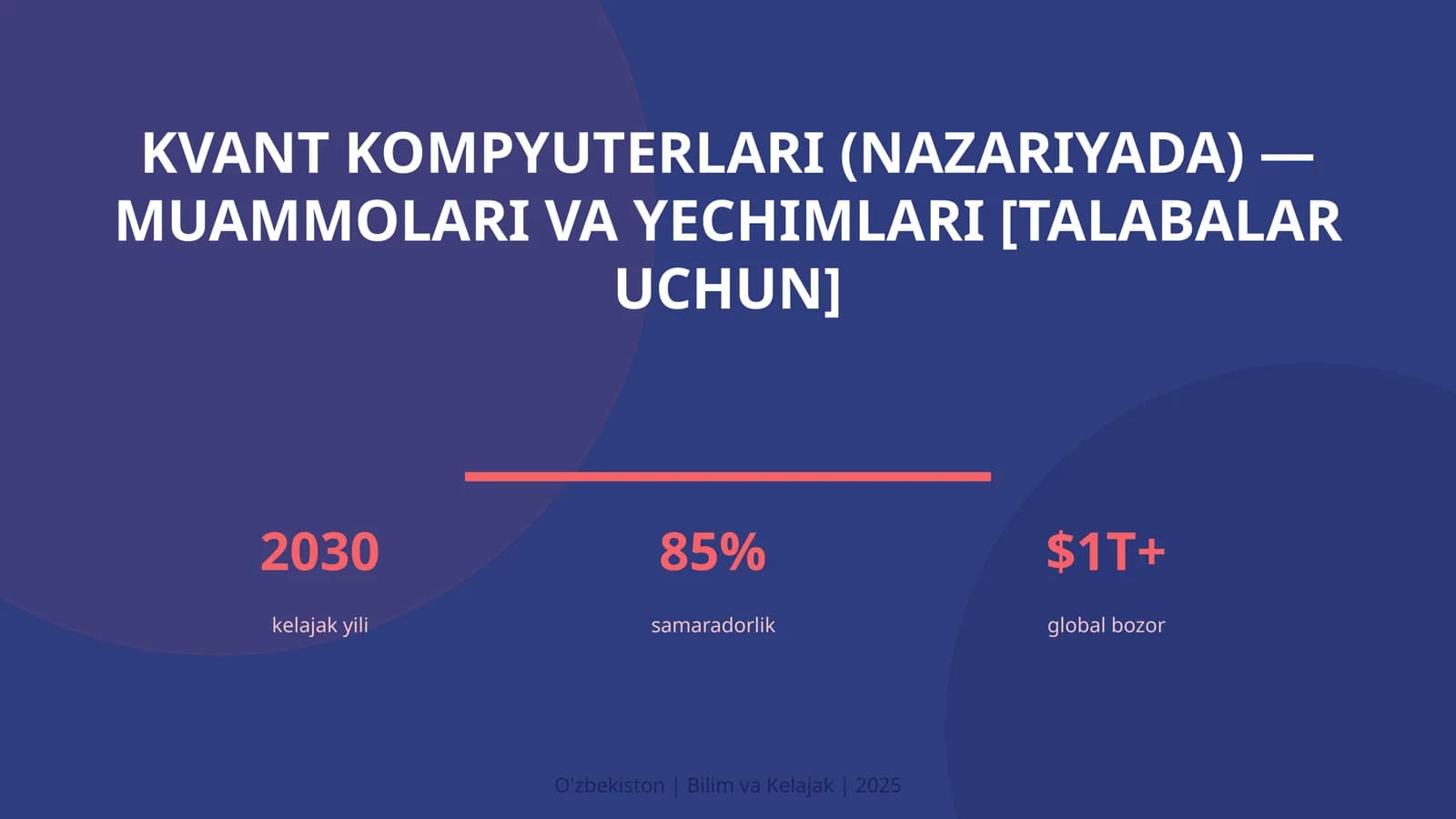 KVANT KOMPYUTERLARI (NAZARIYADA) — MUAMMOLARI VA YECHIMLARI [TALABALAR UCHUN]

2030
kelajak yili

85%
samaradorlik

$1T+
global bozor

O'zbekiston | Bilim va Kelajak | 2025